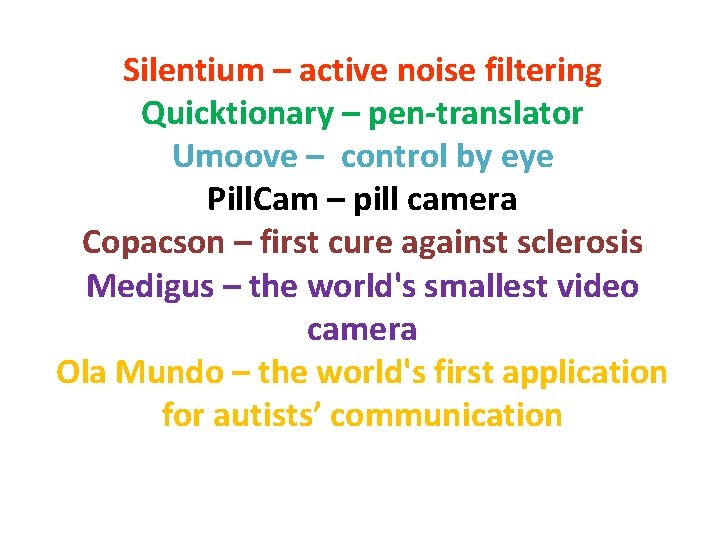 Silentium – active noise filtering
Quicktionary – pen-translator
Umoove – control by eye
PillCam – pill camera
Copacson – first cure against sclerosis
Medigus – the world's smallest video camera
Ola Mundo – the world's first application for autists’ communication